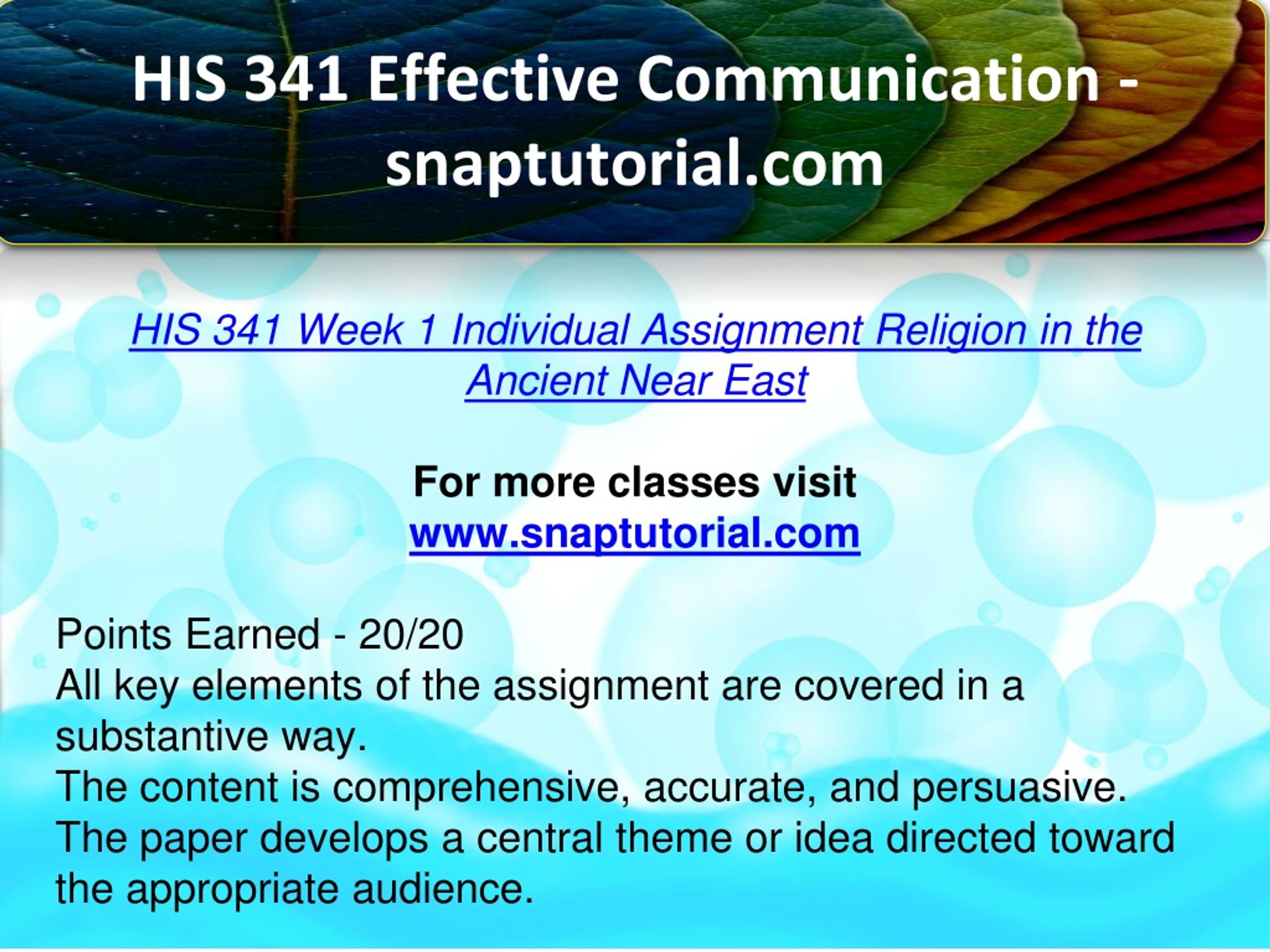 HIS 341 Effective Communication - snaptutorial.com

HIS 341 Week 1 Individual Assignment Religion in the Ancient Near East

For more classes visit
www.snaptutorial.com

Points Earned - 20/20
All key elements of the assignment are covered in a substantive way.
The content is comprehensive, accurate, and persuasive.
The paper develops a central theme or idea directed toward the appropriate audience.